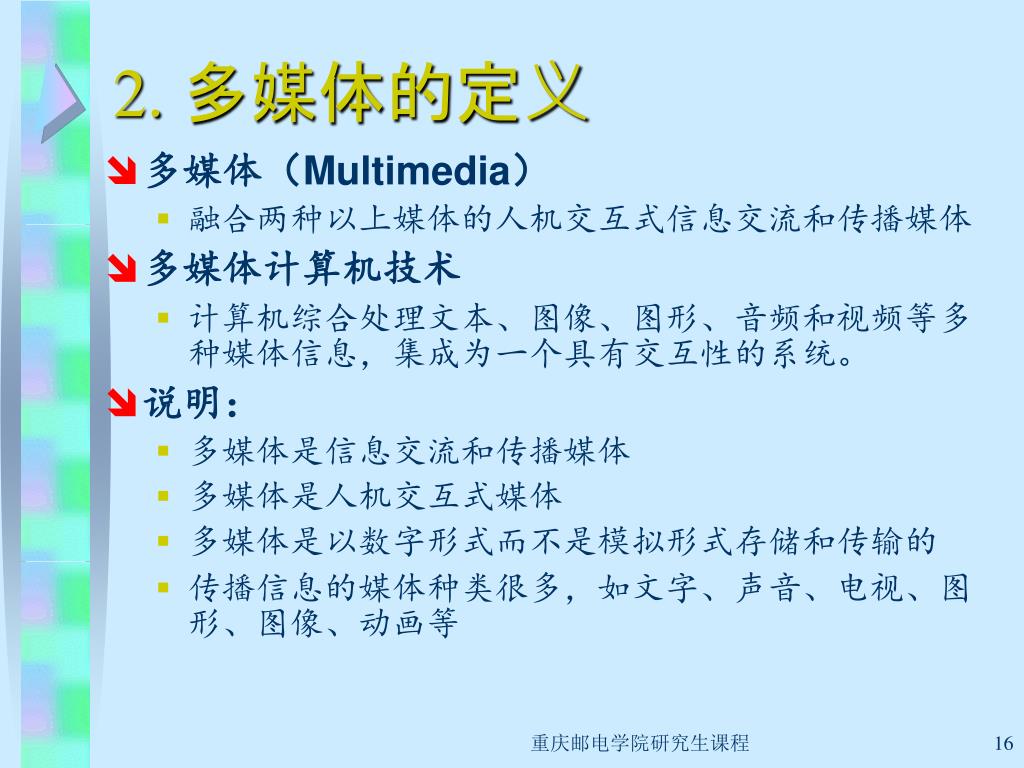 2. 多媒体的定义

多媒体（Multimedia）

融合两种以上媒体的人机交互式信息交流和传播媒体

多媒体计算机技术

计算机综合处理文本、图像、图形、音频和视频等多种媒体信息，集成为一个具有交互性的系统。

说明：

多媒体是信息交流和传播媒体

多媒体是人机交互式媒体

多媒体是以数字形式而不是模拟形式存储和传输的

传播信息的媒体种类很多，如文字、声音、电视、图形、图像、动画等

重庆邮电学院研究生课程

16